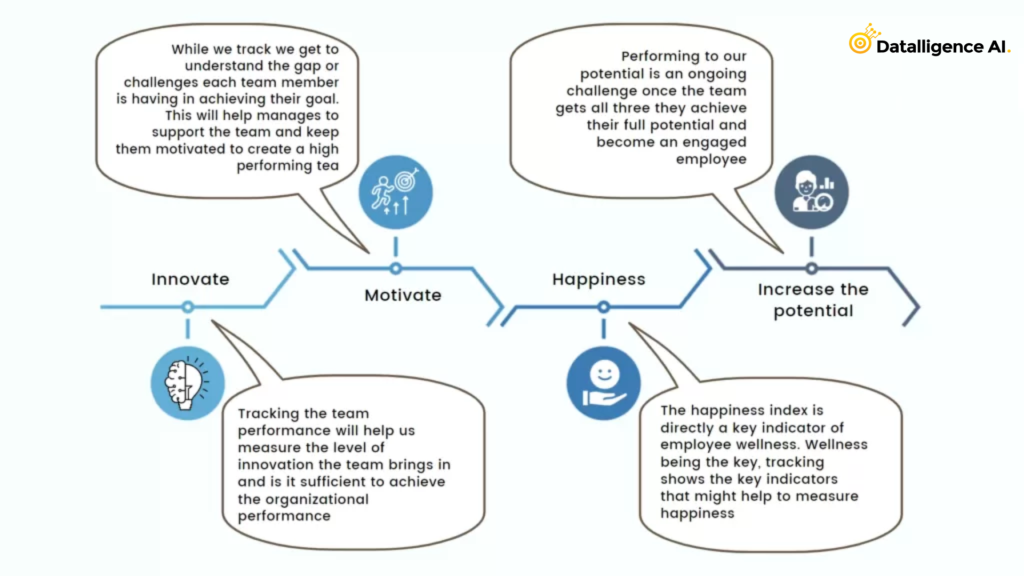 Datalligence AI.

While we track we get to understand the gap or challenges each team member is having in achieving their goal. This will help manages to support the team and keep them motivated to create a high performing tea

Performing to our potential is an ongoing challenge once the team gets all three they achieve their full potential and become an engaged employee

Innovate

Motivate

Happiness

Increase the potential

Tracking the team performance will help us measure the level of innovation the team brings in and is it sufficient to achieve the organizational performance

The happiness index is directly a key indicator of employee wellness. Wellness being the key, tracking shows the key indicators that might help to measure happiness